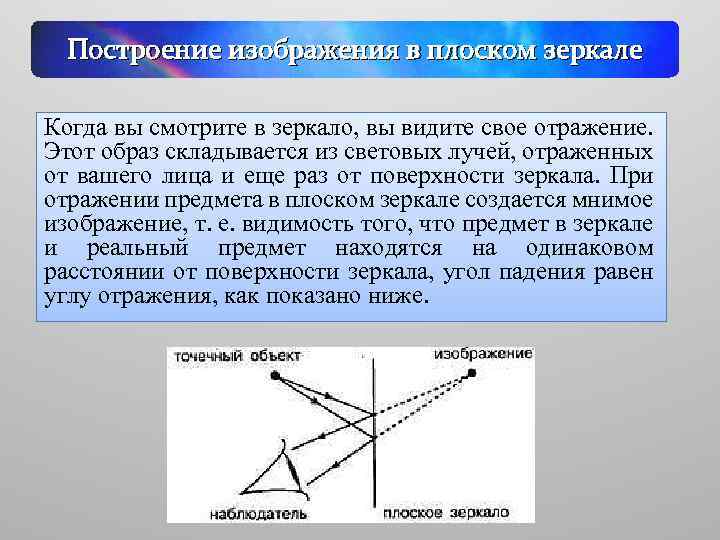 Построение изображения в плоском зеркале

Когда вы смотрите в зеркало, вы видите свое отражение. Этот образ складывается из световых лучей, отраженных от вашего лица и еще раз от поверхности зеркала. При отражении предмета в плоском зеркале создается мнимое изображение, т. е. видимость того, что предмет в зеркале и реальный предмет находятся на одинаковом расстоянии от поверхности зеркала, угол падения равен углу отражения, как показано ниже.

точечный объект
изображение
наблюдатель
плоское зеркало